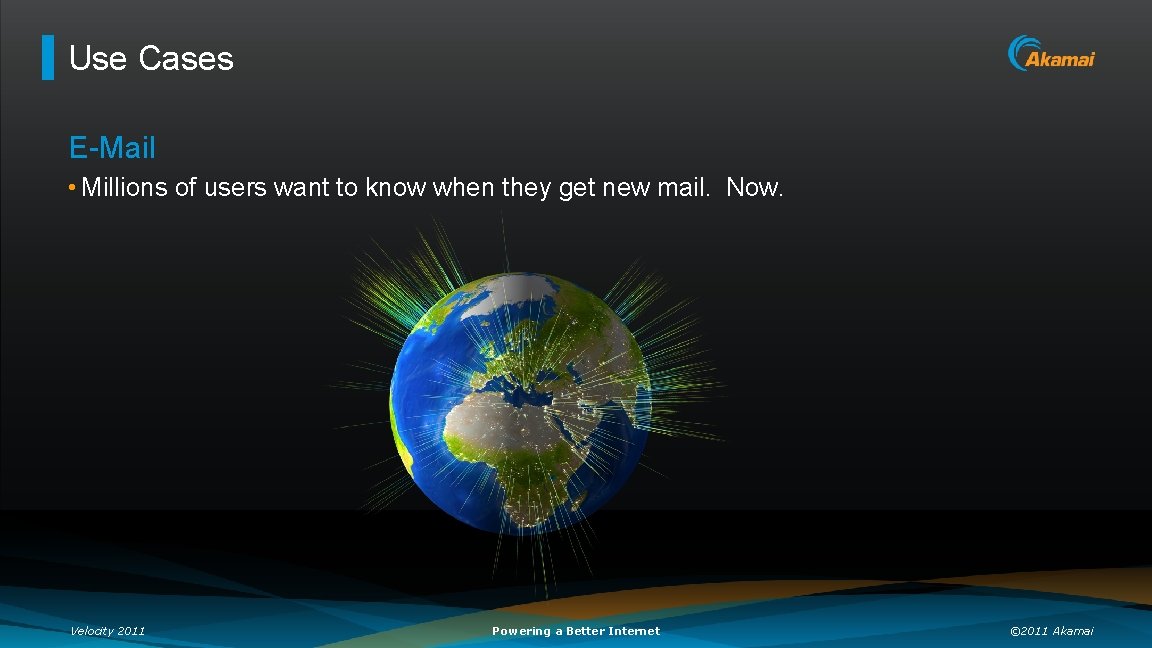 Use Cases

Akamai

E-Mail

• Millions of users want to know when they get new mail. Now.

Velocity 2011

Powering a Better Internet

©2011 Akamai